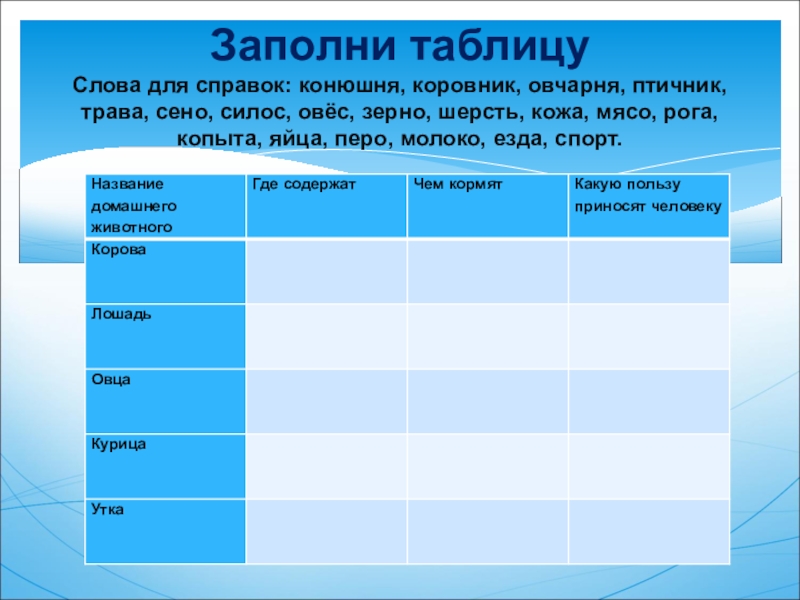 Заполни таблицу

Слова для справок: конюшня, коровник, овчарня, птичник, трава, сено, силос, овёс, зерно, шерсть, кожа, мясо, рога, копыта, яйца, перо, молоко, езда, спорт.

| Название домашнего животного | Где содержат | Чем кормят | Какую пользу приносят человеку |
|---|---|---|---|
| Корова | | | |
| Лошадь | | | |
| Овца | | | |
| Курица | | | |
| Утка | | | |